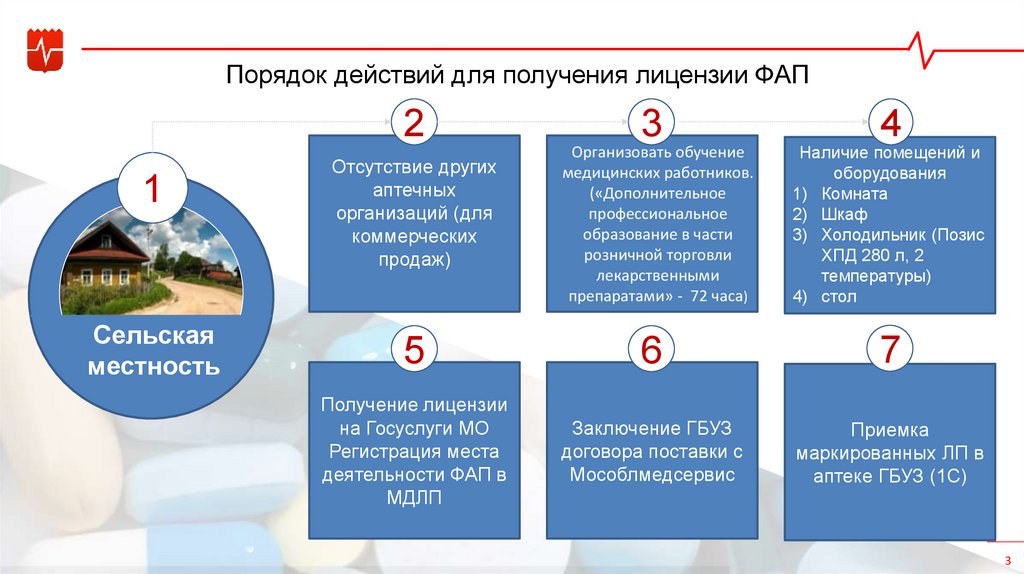 Порядок действий для получения лицензии ФАП

1

Сельская местность

2

Отсутствие других аптечных организаций (для коммерческих продаж)

3

Организовать обучение медицинских работников. («Дополнительное профессиональное образование в части розничной торговли лекарственными препаратами» - 72 часа)

4

Наличие помещений и оборудования
1) Комната
2) Шкаф
3) Холодильник (Позис ХПД 280 л, 2 температуры)
4) стол

5

Получение лицензии на Госуслуги МО Регистрация места деятельности ФАП в МДЛП

6

Заключение ГБУЗ договора поставки с Мособлмедсервис

7

Приемка маркированных ЛП в аптеке ГБУЗ (1С)

3